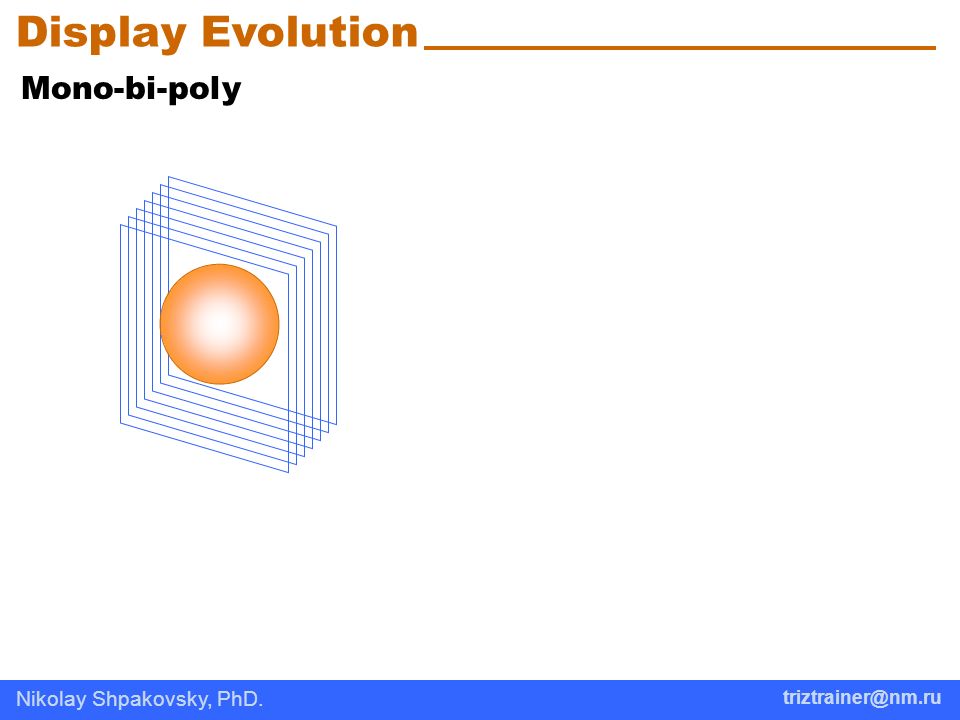 Display Evolution

Mono-bi-poly

Nikolay Shpakovsky, PhD.

triztrainer@nm.ru